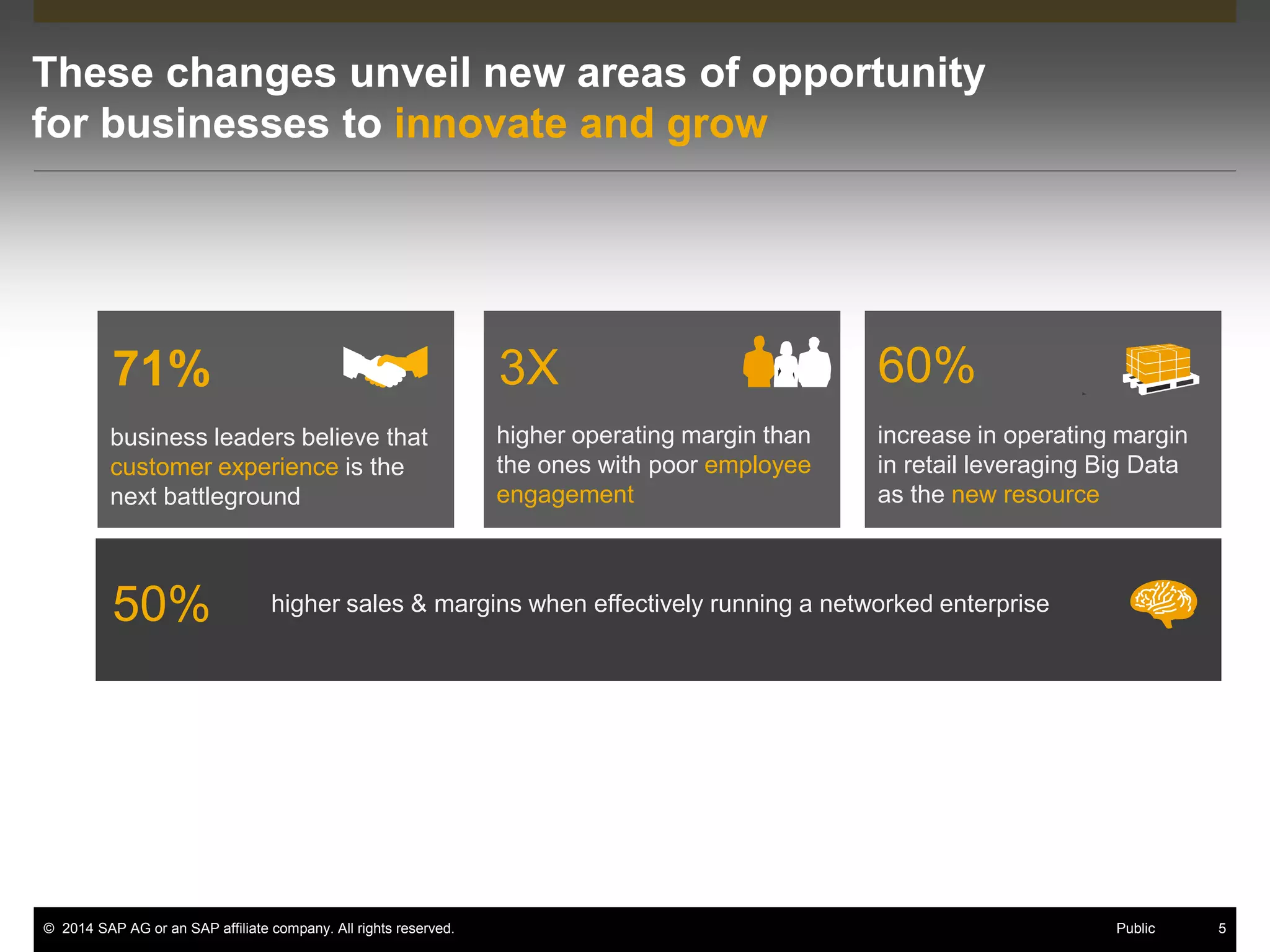 These changes unveil new areas of opportunity for businesses to innovate and grow

71%

business leaders believe that customer experience is the next battleground

3X

higher operating margin than the ones with poor employee engagement

60%

increase in operating margin in retail leveraging Big Data as the new resource

50%

higher sales & margins when effectively running a networked enterprise

© 2014 SAP AG or an SAP affiliate company. All rights reserved.

Public

5